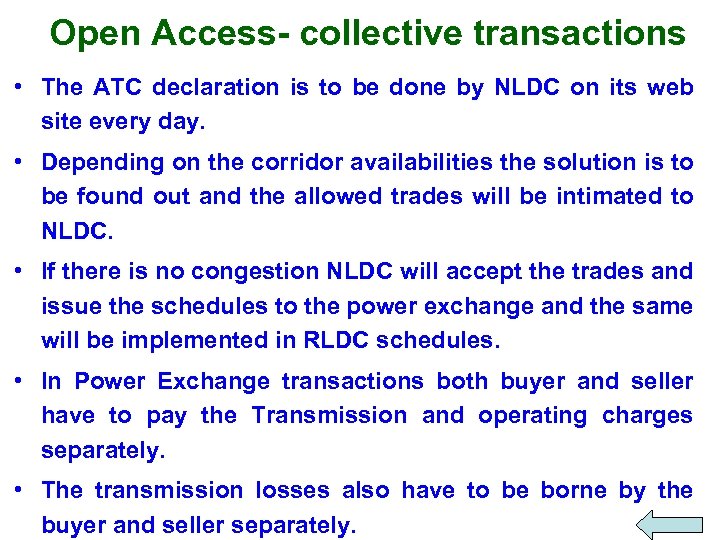 Open Access- collective transactions

• The ATC declaration is to be done by NLDC on its web site every day.

• Depending on the corridor availabilities the solution is to be found out and the allowed trades will be intimated to NLDC.

• If there is no congestion NLDC will accept the trades and issue the schedules to the power exchange and the same will be implemented in RLDC schedules.

• In Power Exchange transactions both buyer and seller have to pay the Transmission and operating charges separately.

• The transmission losses also have to be borne by the buyer and seller separately.